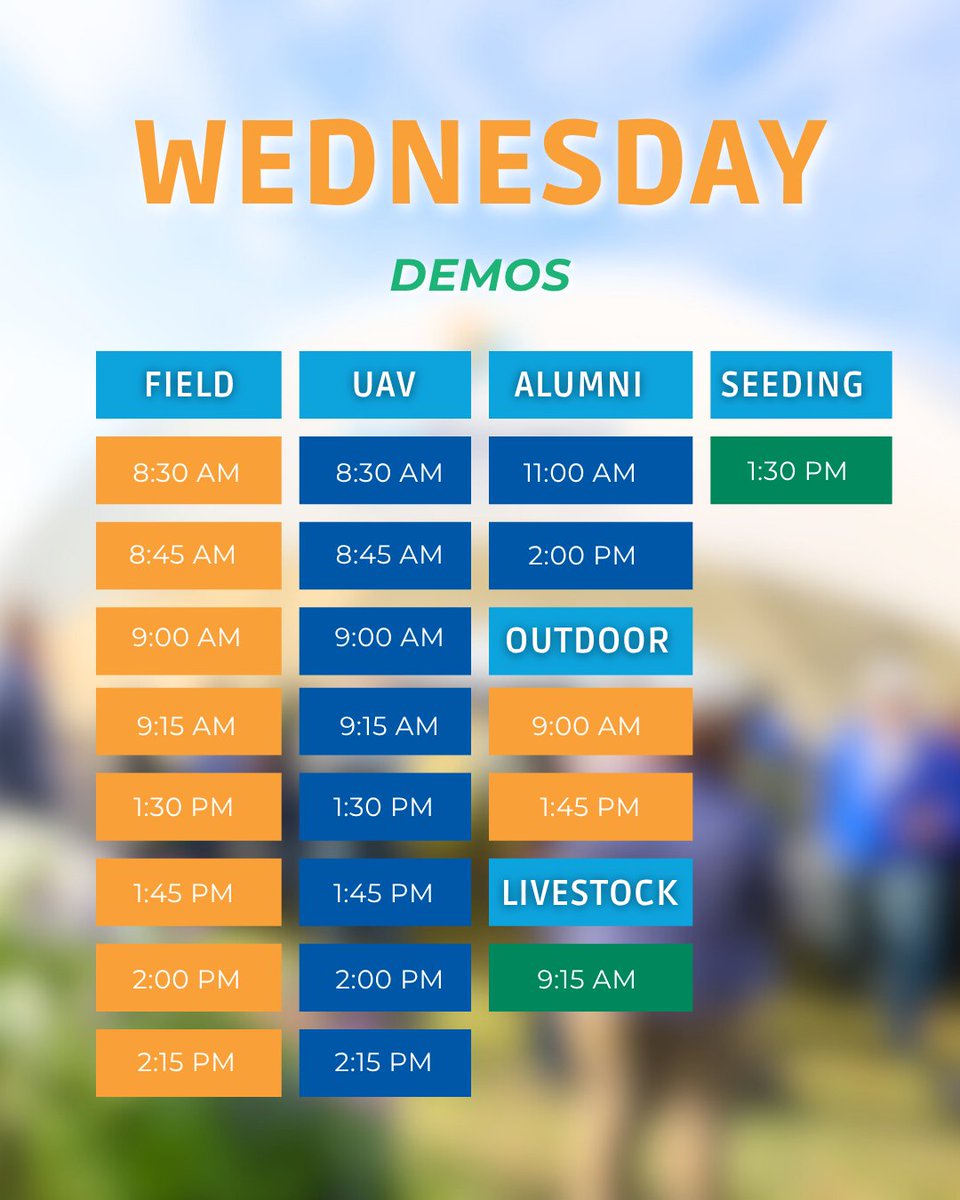 WEDNESDAY

DEMOS

FIELD
8:30 AM
8:45 AM
9:00 AM
9:15 AM
1:30 PM
1:45 PM
2:00 PM
2:15 PM

UAV
8:30 AM
8:45 AM
9:00 AM
9:15 AM
1:30 PM
1:45 PM
2:00 PM
2:15 PM

ALUMNI
11:00 AM
2:00 PM

OUTDOOR
9:00 AM
1:45 PM

LIVESTOCK
9:15 AM

SEEDING
1:30 PM